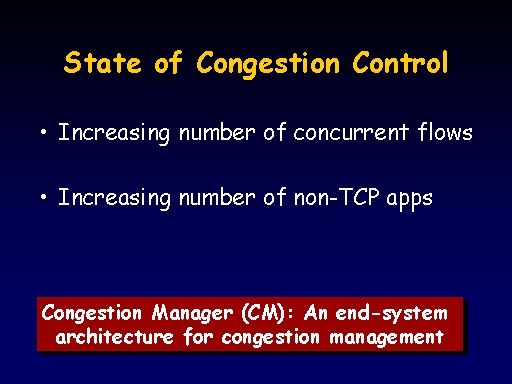 State of Congestion Control

• Increasing number of concurrent flows

• Increasing number of non-TCP apps

Congestion Manager (CM): An end-system architecture for congestion management